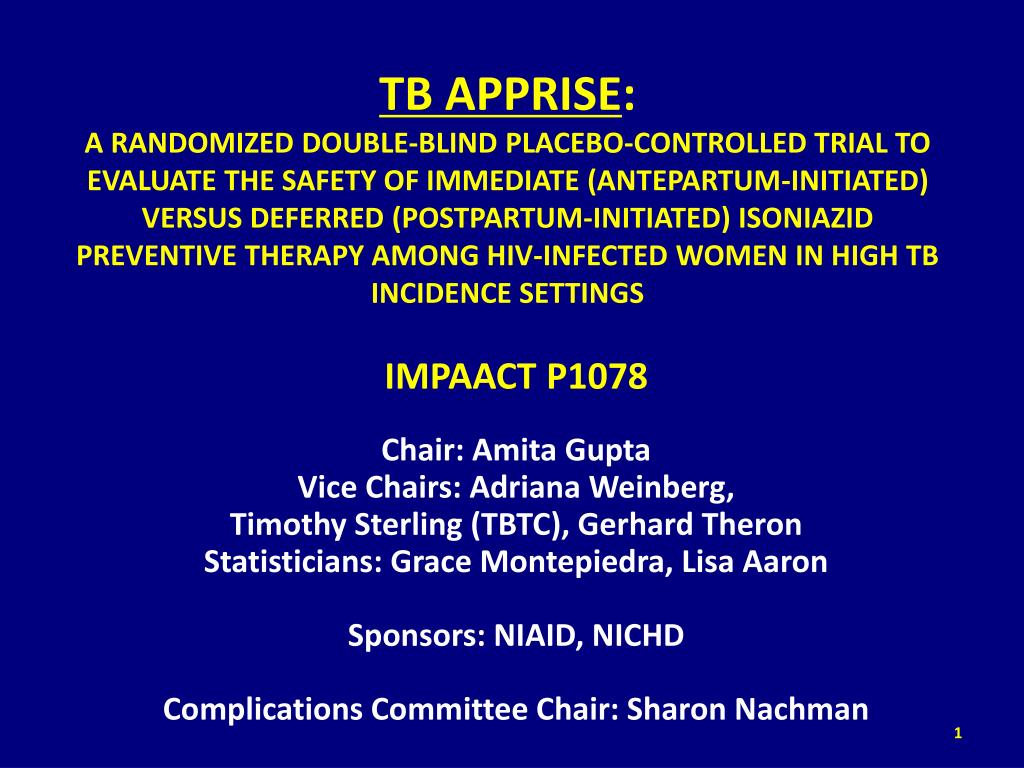 TB APPRISE:
A RANDOMIZED DOUBLE-BLIND PLACEBO-CONTROLLED TRIAL TO EVALUATE THE SAFETY OF IMMEDIATE (ANTEPARTUM-INITIATED) VERSUS DEFERRED (POSTPARTUM-INITIATED) ISONIAZID PREVENTIVE THERAPY AMONG HIV-INFECTED WOMEN IN HIGH TB INCIDENCE SETTINGS

IMPAACT P1078

Chair: Amita Gupta
Vice Chairs: Adriana Weinberg, Timothy Sterling (TBTC), Gerhard Theron
Statisticians: Grace Montepiedra, Lisa Aaron

Sponsors: NIAID, NICHD

Complications Committee Chair: Sharon Nachman

1